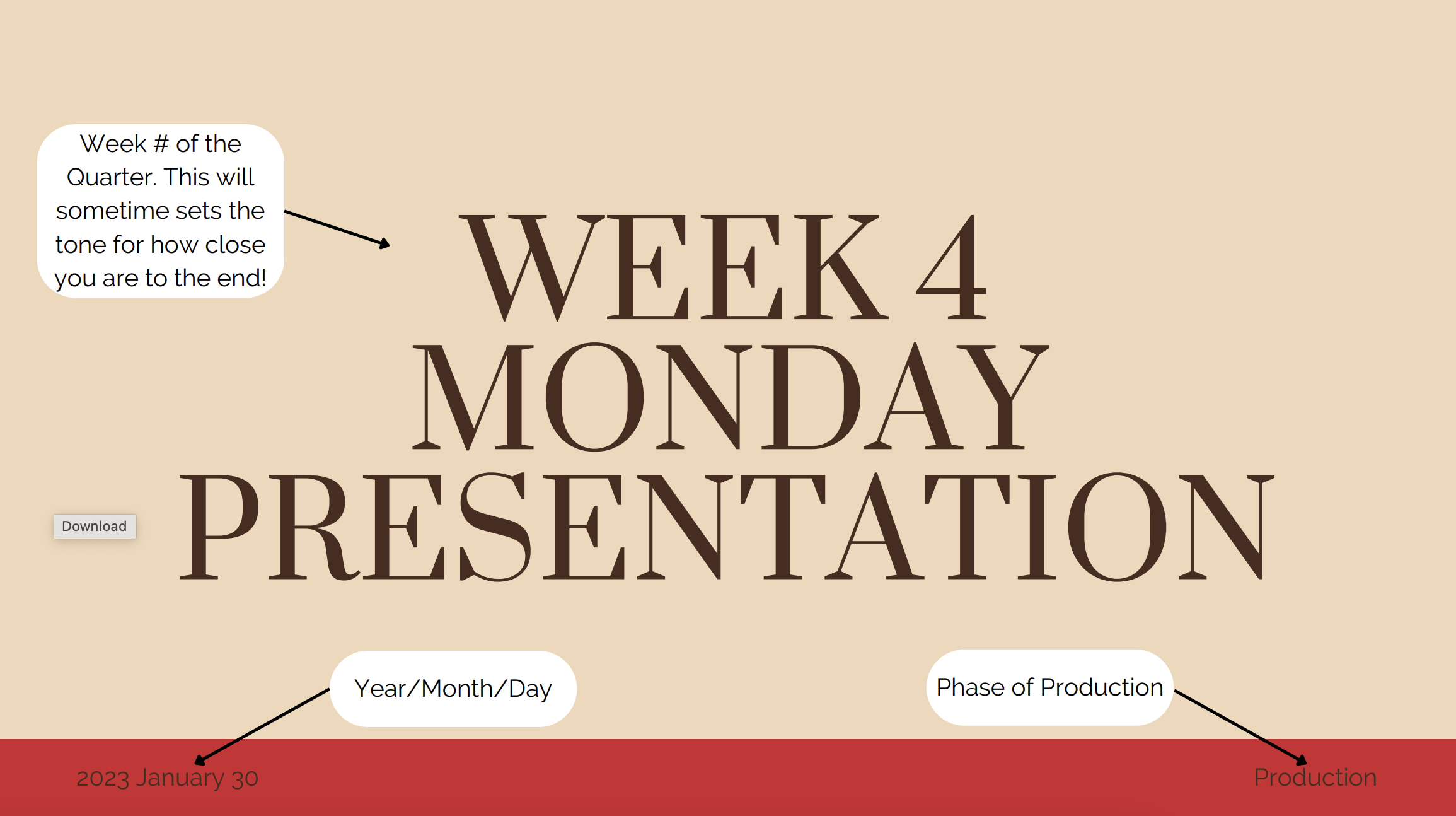 Week # of the Quarter. This will sometime sets the tone for how close you are to the end!

WEEK 4
MONDAY
PRESENTATION

Download

Year/Month/Day

Phase of Production

2023 January 30

Production